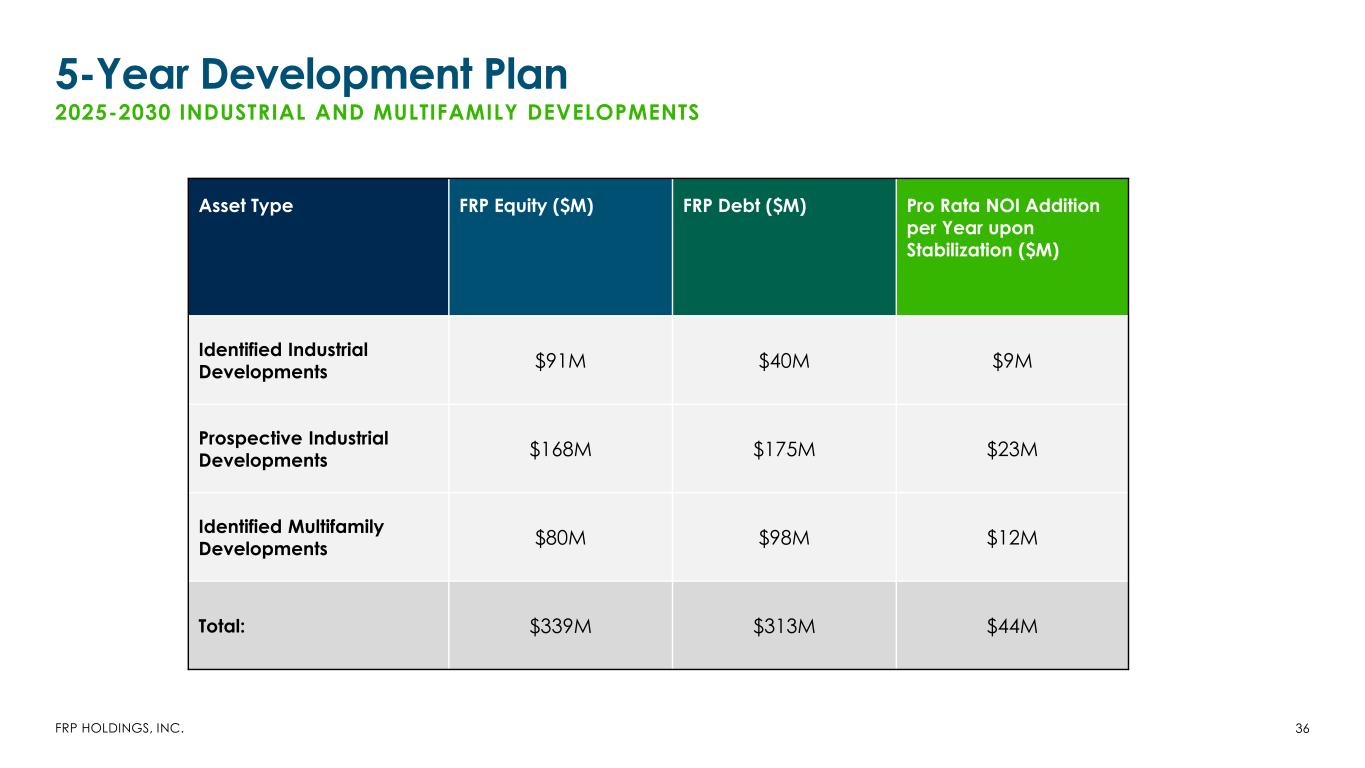 5-Year Development Plan
2025-2030 INDUSTRIAL AND MULTIFAMILY DEVELOPMENTS

| Asset Type | FRP Equity ($M) | FRP Debt ($M) | Pro Rata NOI Addition per Year upon Stabilization ($M) |
|---|---|---|---|
| Identified Industrial Developments | $91M | $40M | $9M |
| Prospective Industrial Developments | $168M | $175M | $23M |
| Identified Multifamily Developments | $80M | $98M | $12M |
| Total: | $339M | $313M | $44M |

FRP HOLDINGS, INC.

36